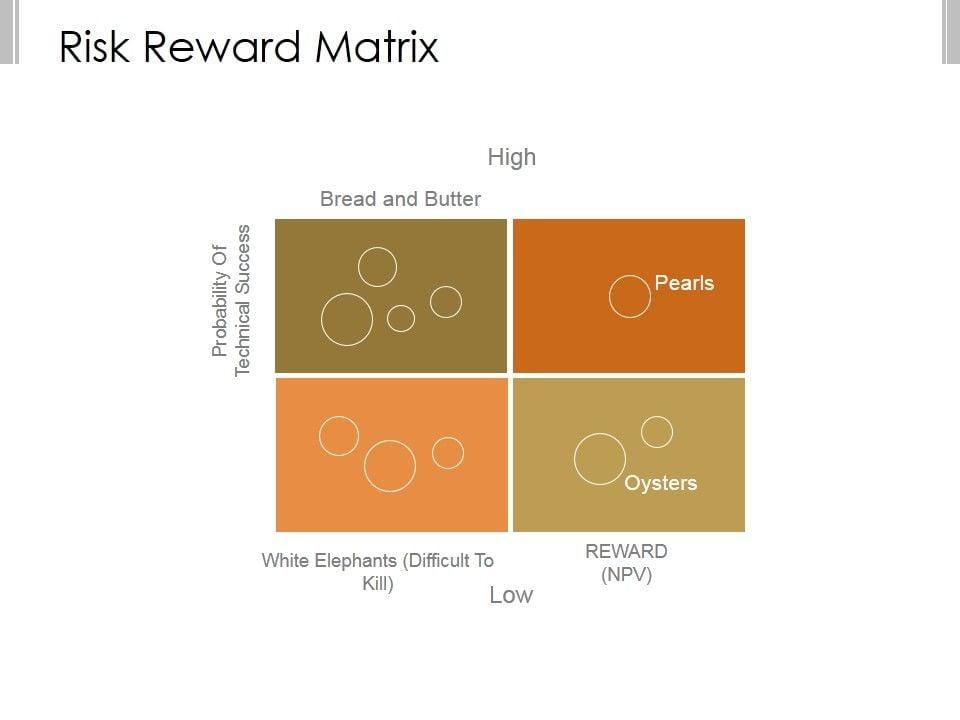 Risk Reward Matrix

High

Bread and Butter

Probability Of Technical Success

Pearls

Oysters

White Elephants (Difficult To Kill)

REWARD (NPV)

Low